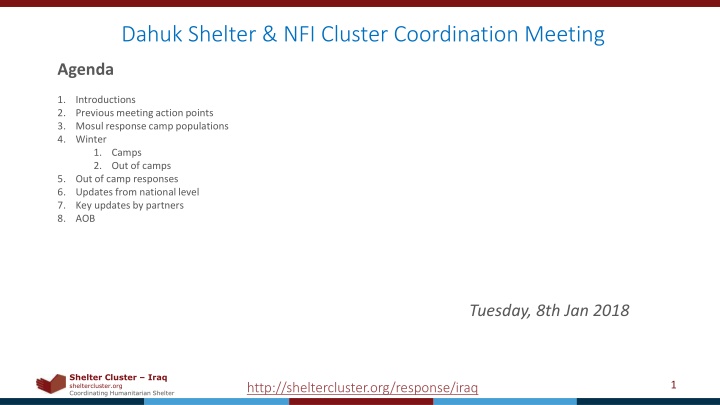 Dahuk Shelter & NFI Cluster Coordination Meeting

Agenda

1. Introductions
2. Previous meeting action points
3. Mosul response camp populations
4. Winter
   1. Camps
   2. Out of camps
5. Out of camp responses
6. Updates from national level
7. Key updates by partners
8. AOB

Tuesday, 8th Jan 2018

Shelter Cluster – Iraq
sheltercluster.org
Coordinating Humanitarian Shelter

http://sheltercluster.org/response/iraq

1